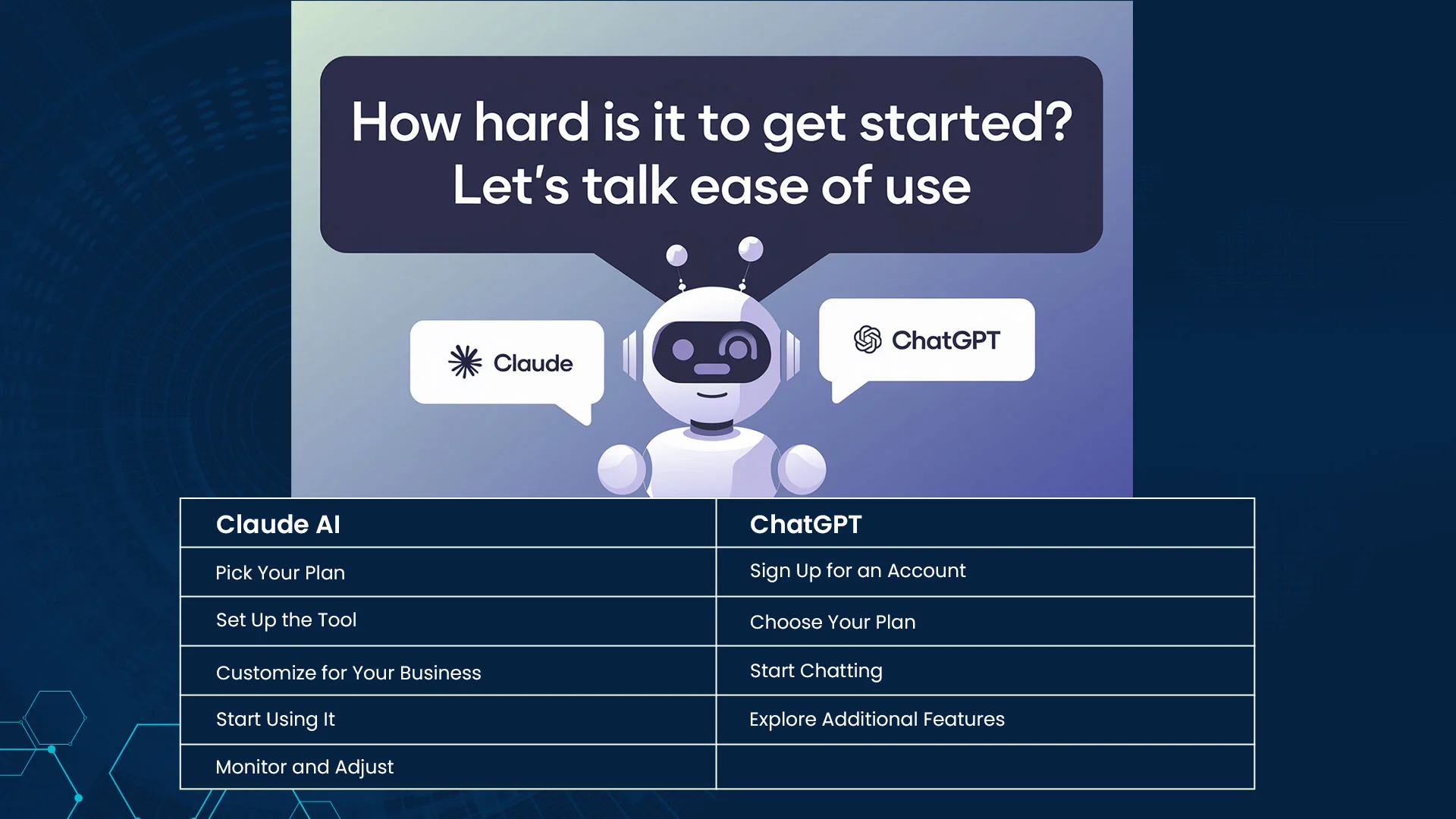 How hard is it to get started?
Let's talk ease of use

Claude

ChatGPT

| Claude AI | ChatGPT |
|---|---|
| Pick Your Plan | Sign Up for an Account |
| Set Up the Tool | Choose Your Plan |
| Customize for Your Business | Start Chatting |
| Start Using It | Explore Additional Features |
| Monitor and Adjust | |